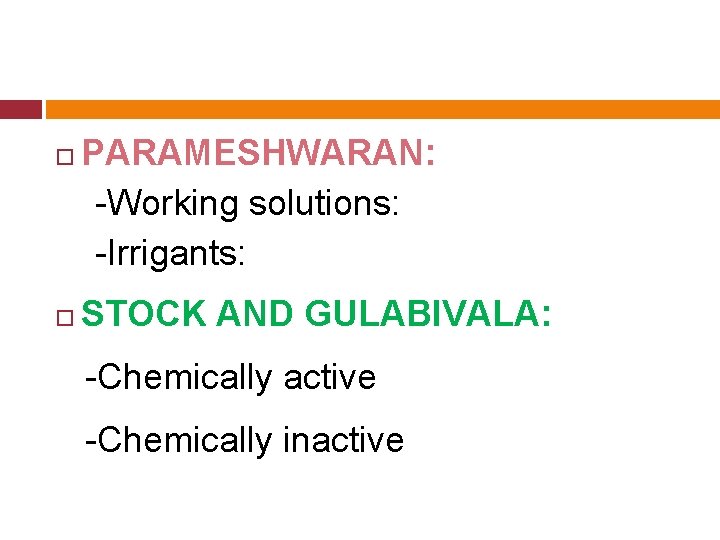 PARAMESHWARAN:

-Working solutions:

-Irrigants:

STOCK AND GULABIVALA:

-Chemically active

-Chemically inactive